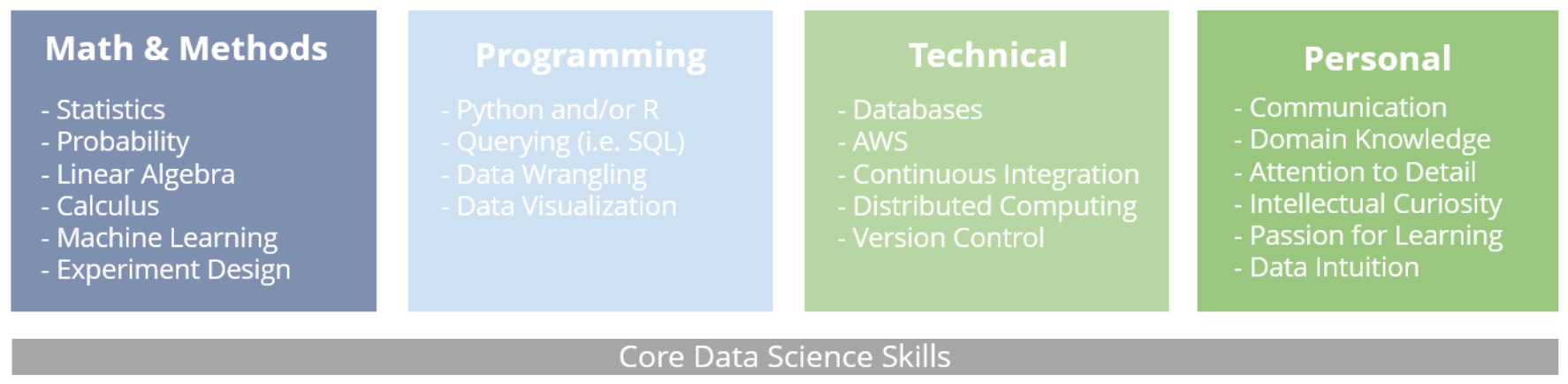 Math & Methods

- Statistics
- Probability
- Linear Algebra
- Calculus
- Machine Learning
- Experiment Design

Programming

- Python and/or R
- Querying (i.e. SQL)
- Data Wrangling
- Data Visualization

Technical

- Databases
- AWS
- Continuous Integration
- Distributed Computing
- Version Control

Personal

- Communication
- Domain Knowledge
- Attention to Detail
- Intellectual Curiosity
- Passion for Learning
- Data Intuition

Core Data Science Skills